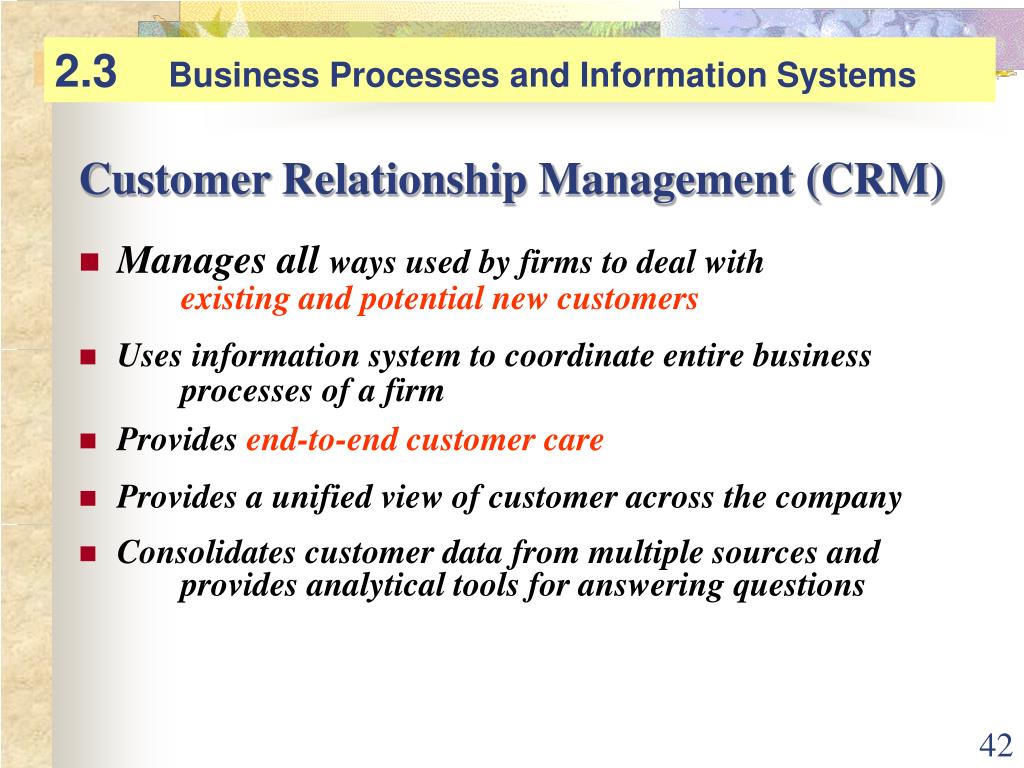 2.3 Business Processes and Information Systems

Customer Relationship Management (CRM)

- Manages all ways used by firms to deal with existing and potential new customers
- Uses information system to coordinate entire business processes of a firm
- Provides end-to-end customer care
- Provides a unified view of customer across the company
- Consolidates customer data from multiple sources and provides analytical tools for answering questions

42